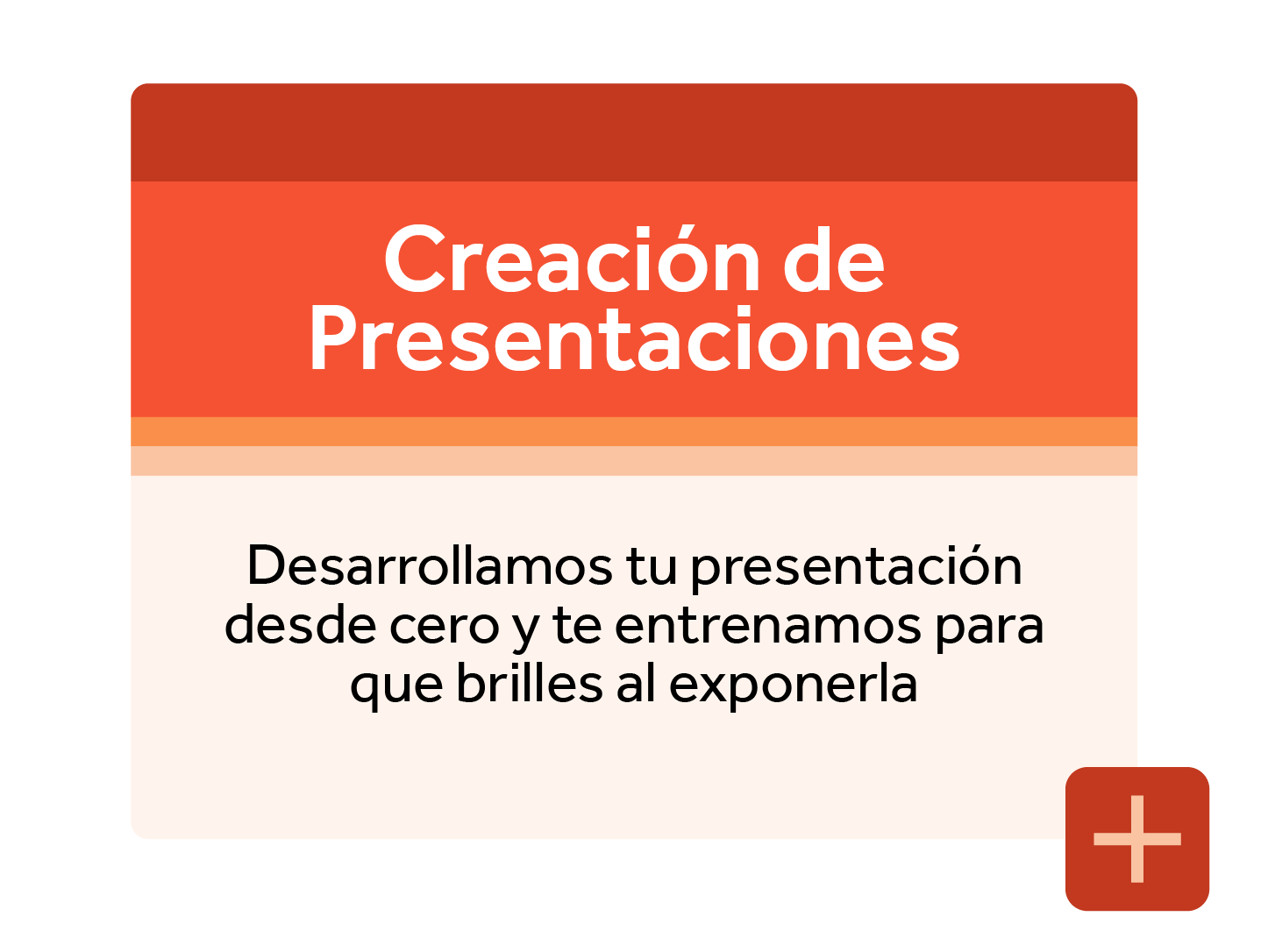 Creación de Presentaciones

Desarrollamos tu presentación desde cero y te entrenamos para que brilles al exponerla

+